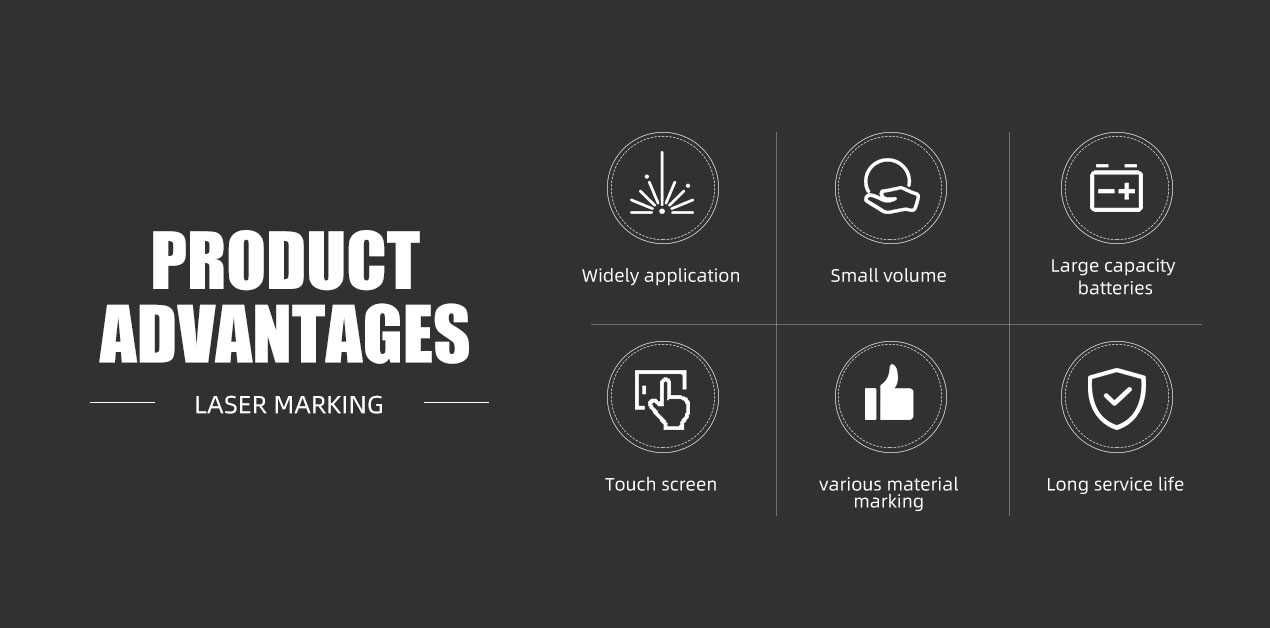 PRODUCT ADVANTAGES

LASER MARKING

Widely application

Small volume

Large capacity batteries

Touch screen

various material marking

Long service life